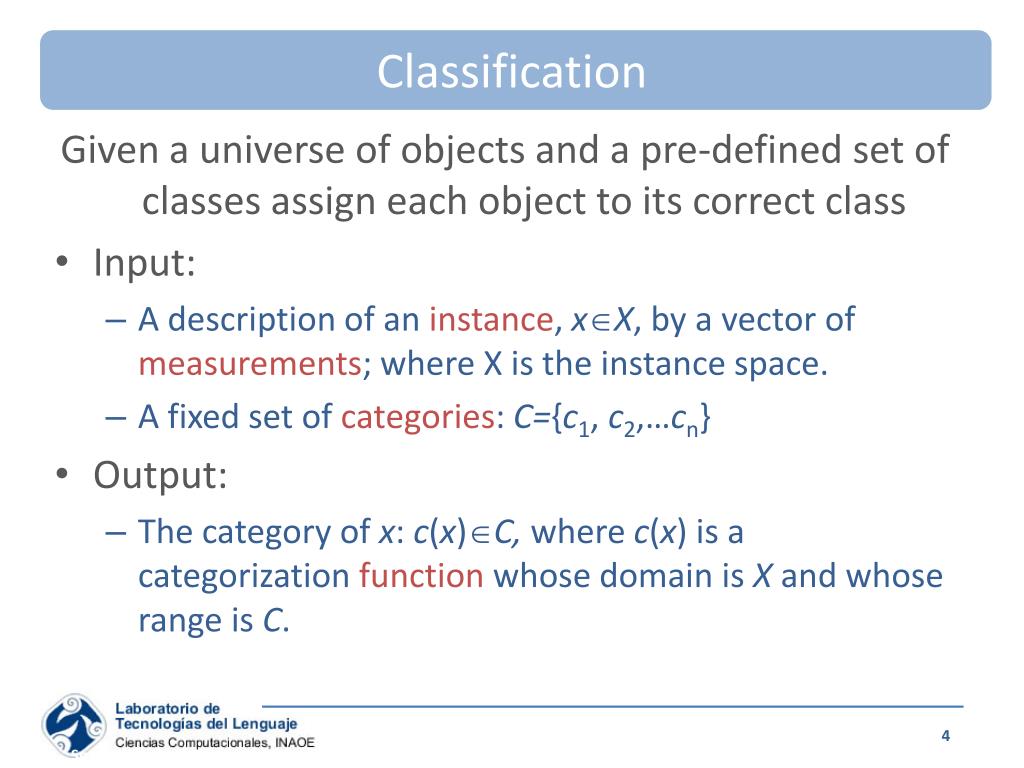 Classification

Given a universe of objects and a pre-defined set of classes assign each object to its correct class

• Input:

– A description of an instance, $x \in X$, by a vector of measurements; where X is the instance space.

– A fixed set of categories: $C=\{c_1, c_2, \ldots c_n\}$

• Output:

– The category of $x$: $c(x) \in C$, where $c(x)$ is a categorization function whose domain is $X$ and whose range is $C$.

Laboratorio de Tecnologías del Lenguaje
Ciencias Computacionales, INAOE

4